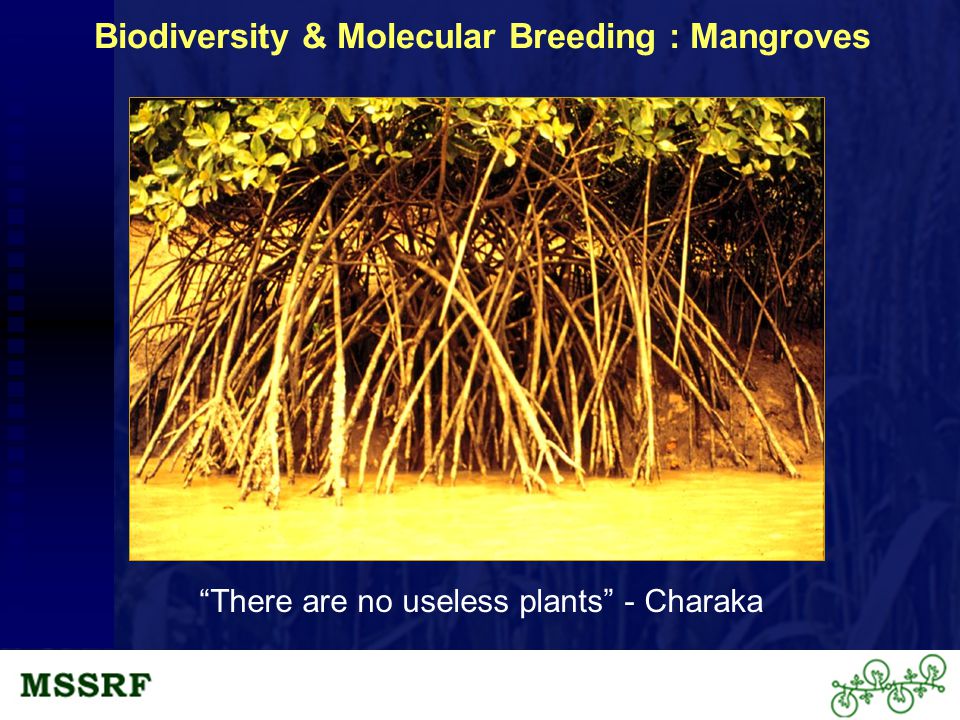 Biodiversity & Molecular Breeding : Mangroves

“There are no useless plants” - Charaka

MSSRF